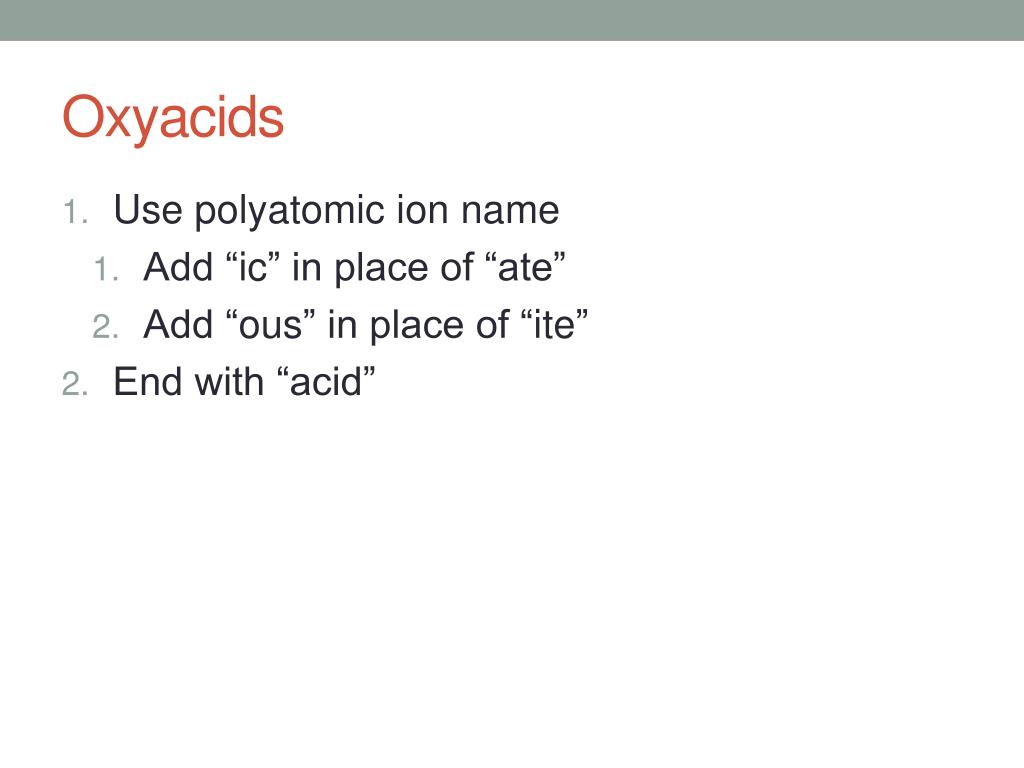 Oxyacids

1. Use polyatomic ion name
 1. Add “ic” in place of “ate”
 2. Add “ous” in place of “ite”
2. End with “acid”